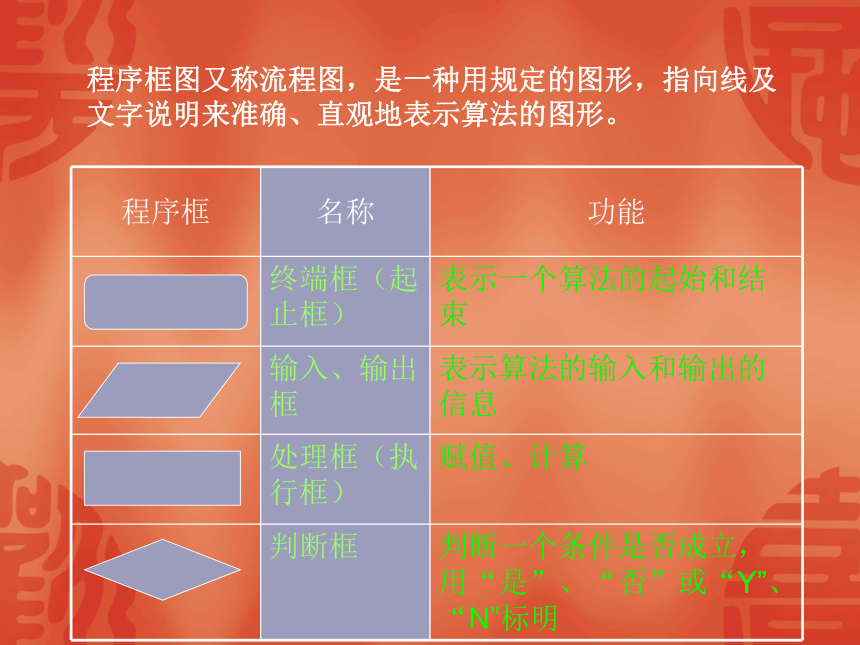 程序框图又称流程图，是一种用规定的图形，指向线及文字说明来准确、直观地表示算法的图形。

| 程序框 | 名称 | 功能 |
|---|---|---|
| | 终端框（起止框） | 表示一个算法的起始和结束 |
| | 输入、输出框 | 表示算法的输入和输出的信息 |
| | 处理框（执行框） | 赋值、计算 |
| | 判断框 | 判断一个条件是否成立，用“是”、“否”或“Y”、“N”标明 |